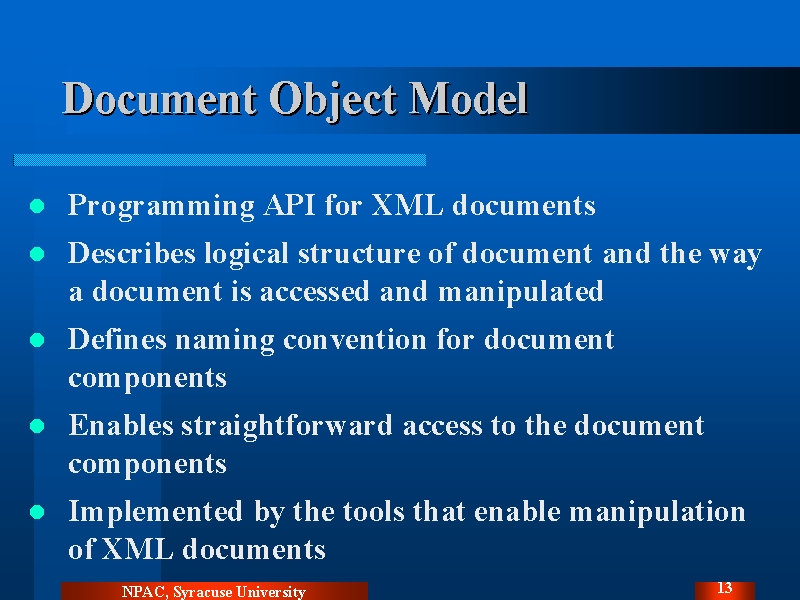 Document Object Model

- Programming API for XML documents
- Describes logical structure of document and the way a document is accessed and manipulated
- Defines naming convention for document components
- Enables straightforward access to the document components
- Implemented by the tools that enable manipulation of XML documents

NPAC, Syracuse University

13